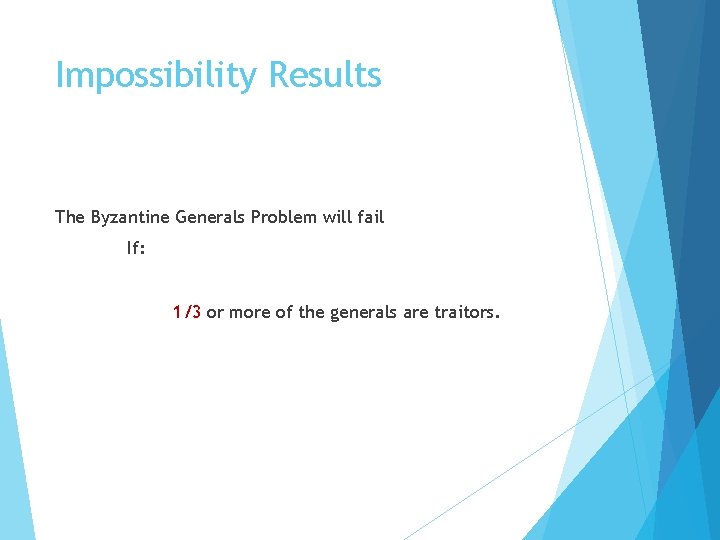 Impossibility Results

The Byzantine Generals Problem will fail

If:

1/3 or more of the generals are traitors.